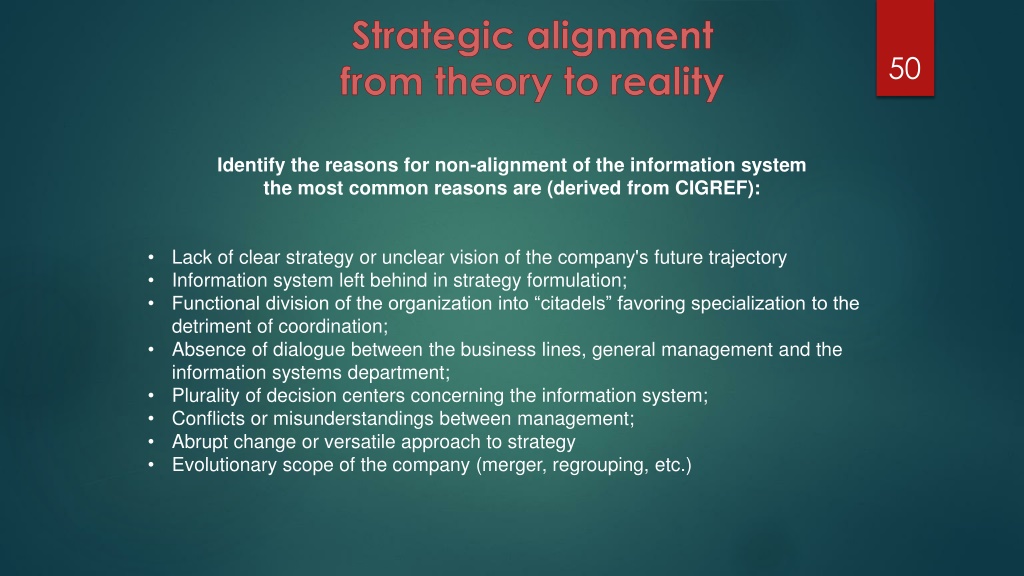 Strategic alignment
from theory to reality

50

Identify the reasons for non-alignment of the information system
the most common reasons are (derived from CIGREF):

• Lack of clear strategy or unclear vision of the company's future trajectory
• Information system left behind in strategy formulation;
• Functional division of the organization into “citadels” favoring specialization to the detriment of coordination;
• Absence of dialogue between the business lines, general management and the information systems department;
• Plurality of decision centers concerning the information system;
• Conflicts or misunderstandings between management;
• Abrupt change or versatile approach to strategy
• Evolutionary scope of the company (merger, regrouping, etc.)